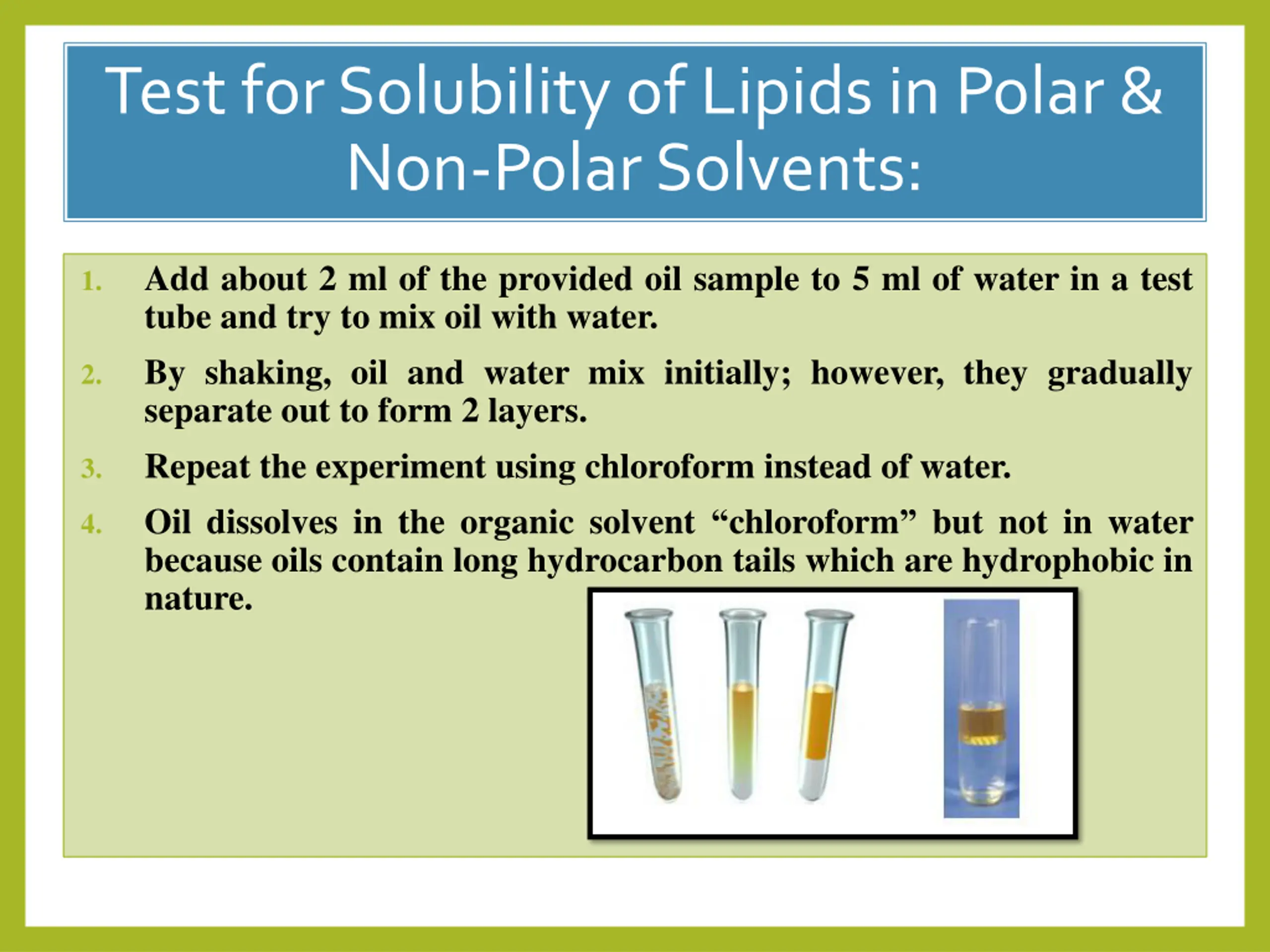 Test for Solubility of Lipids in Polar & Non-Polar Solvents:

1. Add about 2 ml of the provided oil sample to 5 ml of water in a test tube and try to mix oil with water.

2. By shaking, oil and water mix initially; however, they gradually separate out to form 2 layers.

3. Repeat the experiment using chloroform instead of water.

4. Oil dissolves in the organic solvent “chloroform” but not in water because oils contain long hydrocarbon tails which are hydrophobic in nature.